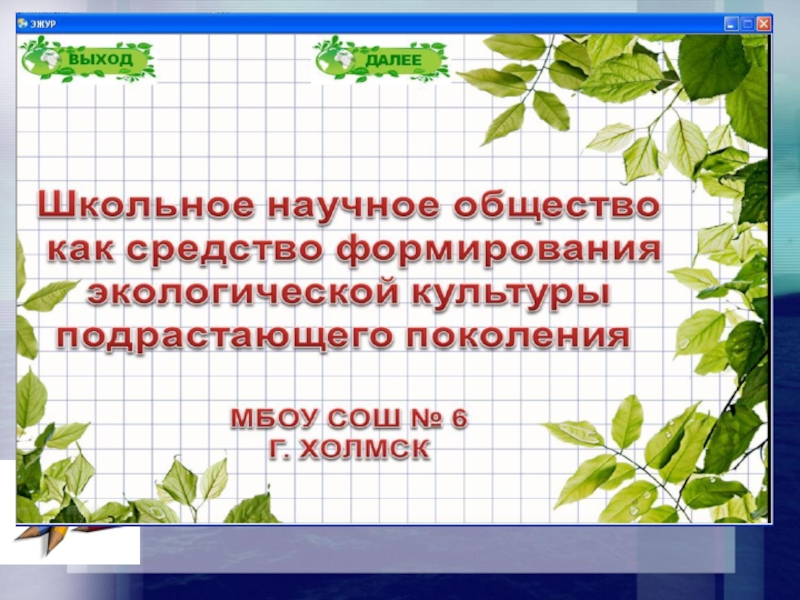 ЭЖУР

ВЫХОД

ДАЛЕЕ

Школьное научное общество как средство формирования экологической культуры подрастающего поколения

МБОУ СОШ № 6
Г. ХОЛМСК